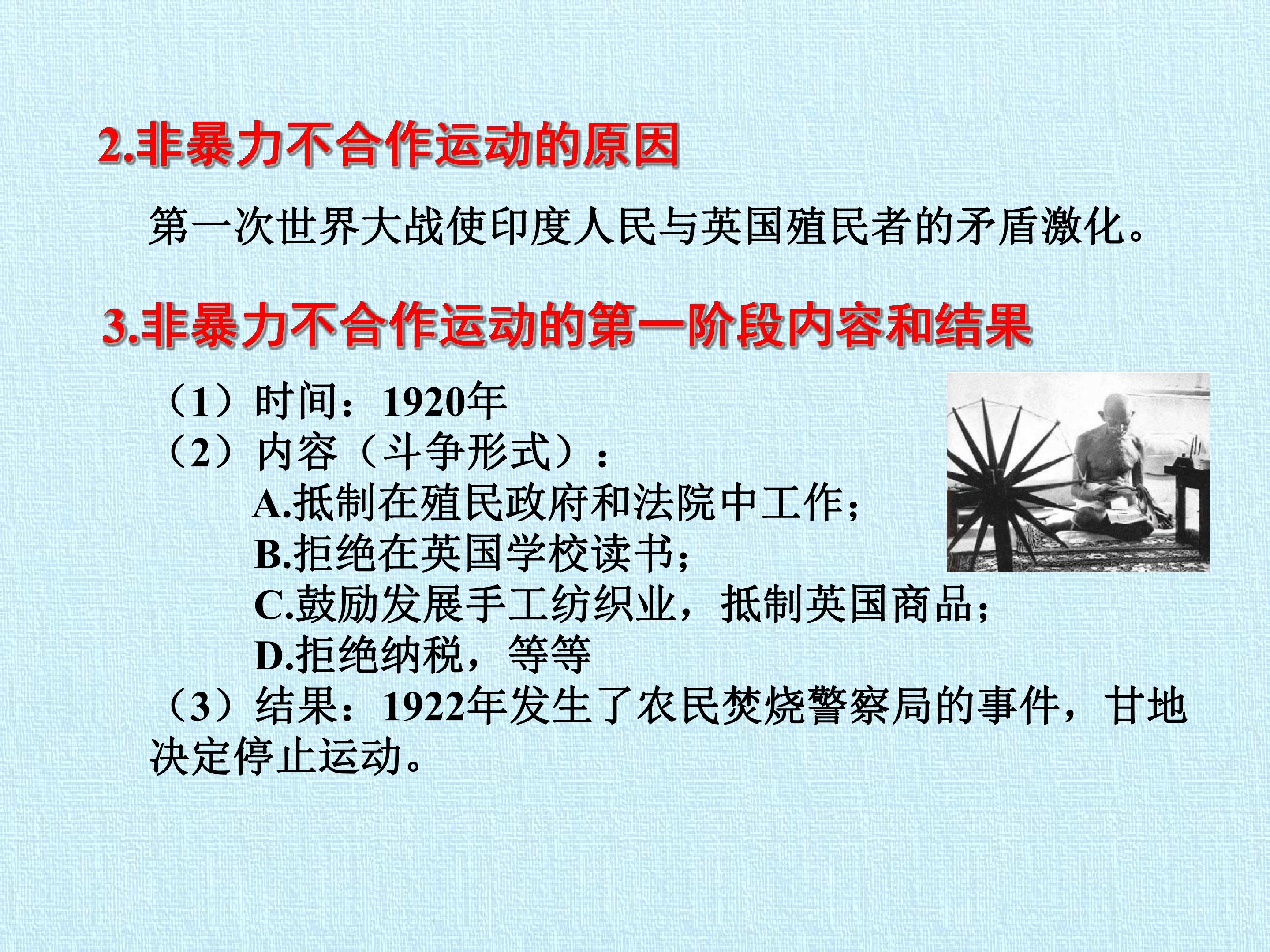 2.非暴力不合作运动的原因

第一次世界大战使印度人民与英国殖民者的矛盾激化。

3.非暴力不合作运动的第一阶段内容和结果

（1）时间：1920年
（2）内容（斗争形式）：
A.抵制在殖民政府和法院中工作；
B.拒绝在英国学校读书；
C.鼓励发展手工纺织业，抵制英国商品；
D.拒绝纳税，等等
（3）结果：1922年发生了农民焚烧警察局的事件，甘地决定停止运动。